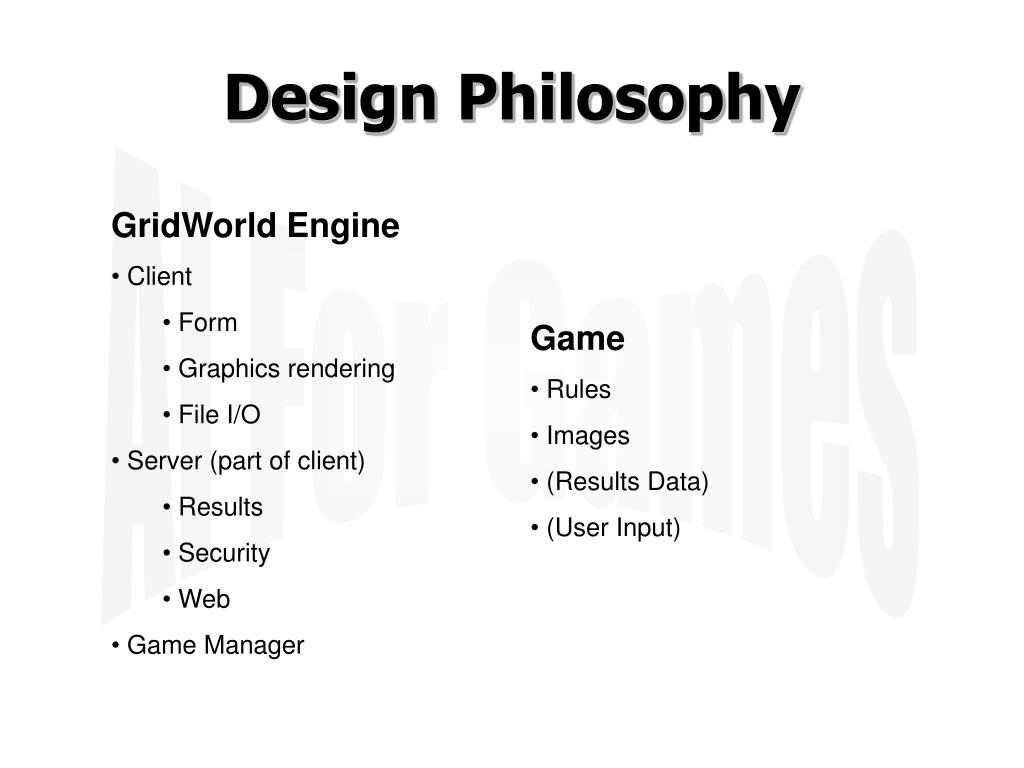 Design Philosophy

AI For Games

GridWorld Engine

• Client

• Form

• Graphics rendering

• File I/O

• Server (part of client)

• Results

• Security

• Web

• Game Manager

Game

• Rules

• Images

• (Results Data)

• (User Input)